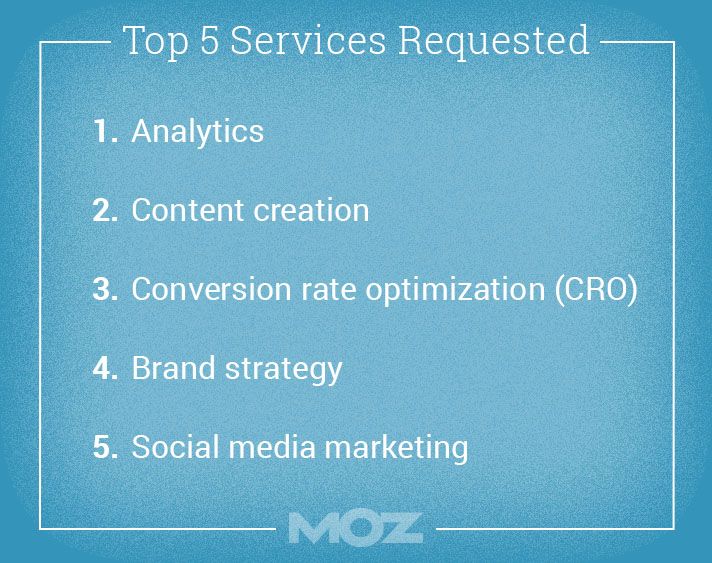 Top 5 Services Requested

1. Analytics

2. Content creation

3. Conversion rate optimization (CRO)

4. Brand strategy

5. Social media marketing

MOZ